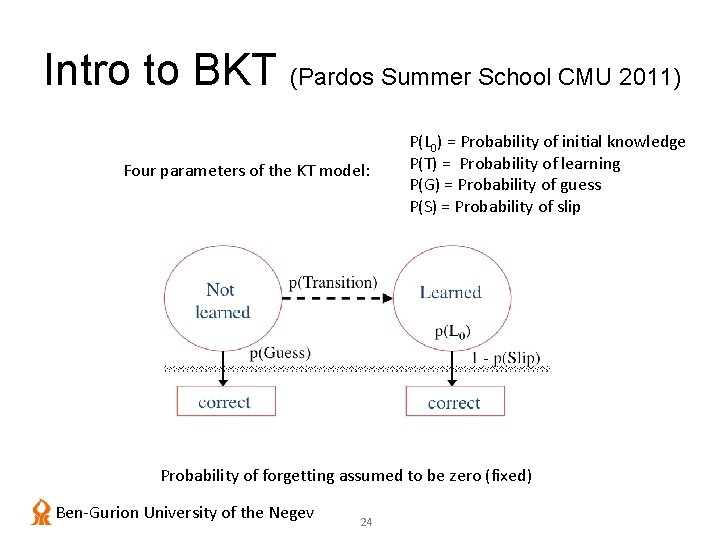 Intro to BKT (Pardos Summer School CMU 2011)

Four parameters of the KT model:

$P(L_0)$ = Probability of initial knowledge
P(T) = Probability of learning
P(G) = Probability of guess
P(S) = Probability of slip

Not learned

p(Transition)

Learned

$p(L_0)$

p(Guess)

1 - p(Slip)

correct

correct

Probability of forgetting assumed to be zero (fixed)

Ben-Gurion University of the Negev

24